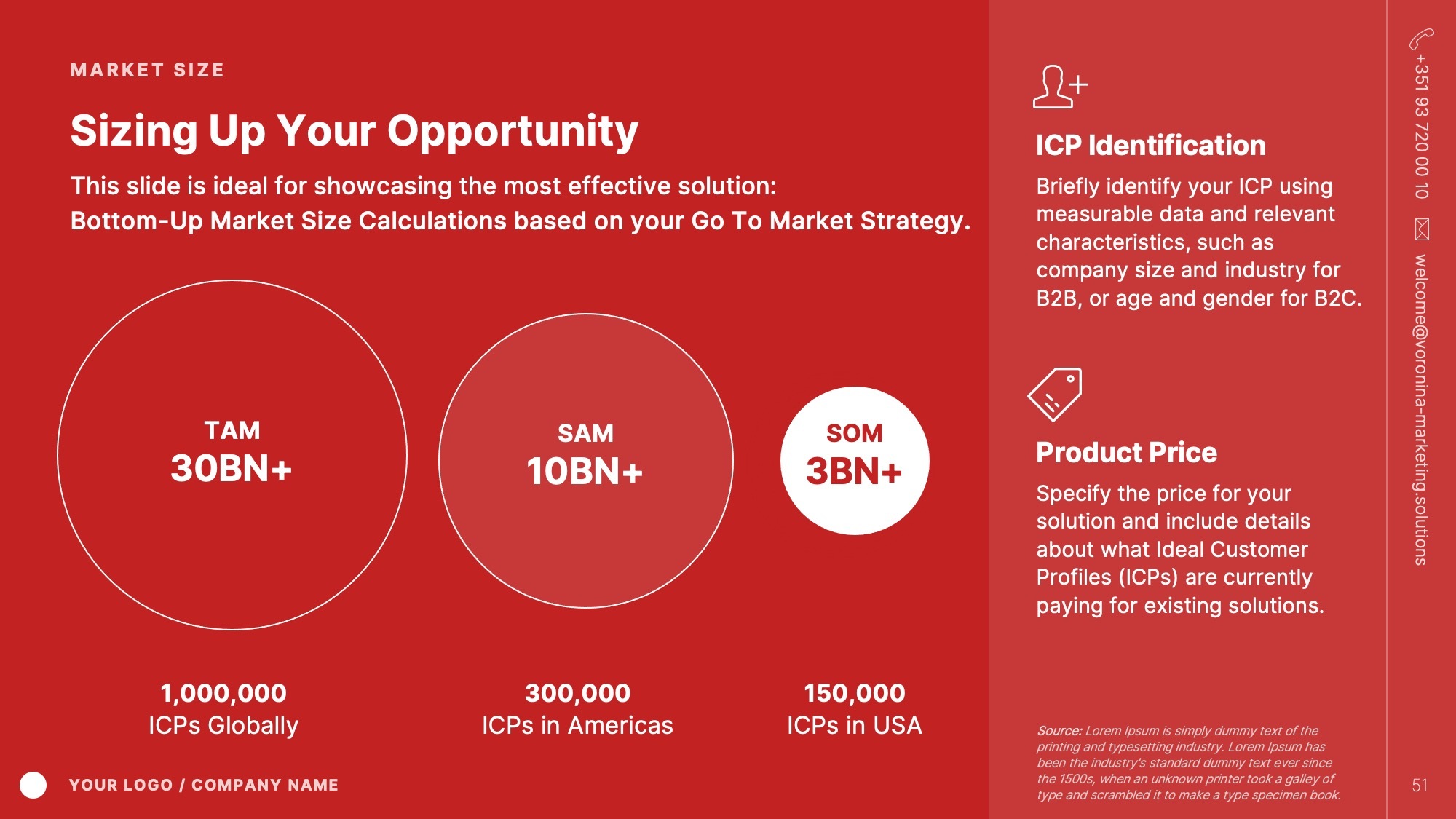 MARKET SIZE

Sizing Up Your Opportunity

This slide is ideal for showcasing the most effective solution:
Bottom-Up Market Size Calculations based on your Go To Market Strategy.

TAM
30BN+

SAM
10BN+

SOM
3BN+

1,000,000
ICPs Globally

300,000
ICPs in Americas

150,000
ICPs in USA

YOUR LOGO / COMPANY NAME

ICP Identification

Briefly identify your ICP using measurable data and relevant characteristics, such as company size and industry for B2B, or age and gender for B2C.

Product Price

Specify the price for your solution and include details about what Ideal Customer Profiles (ICPs) are currently paying for existing solutions.

Source: Lorem Ipsum is simply dummy text of the printing and typesetting industry. Lorem Ipsum has been the industry's standard dummy text ever since the 1500s, when an unknown printer took a galley of type and scrambled it to make a type specimen book.

+351 93 720 00 10

welcome@voronina-marketing.solutions

51